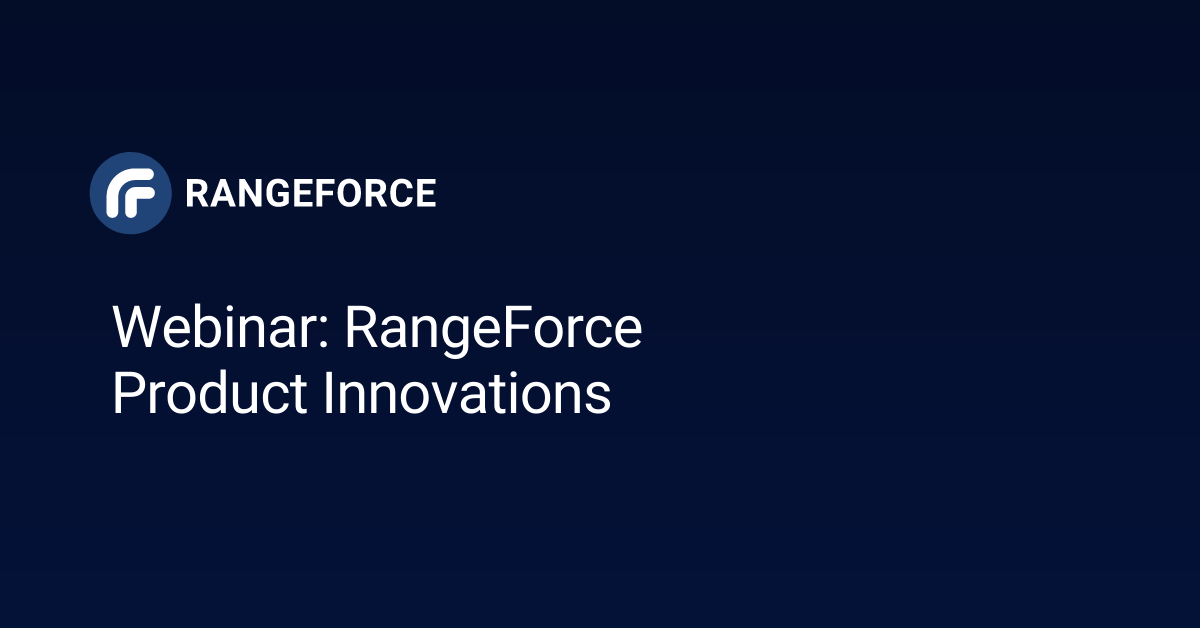 RANGEFORCE

Webinar: RangeForce Product Innovations